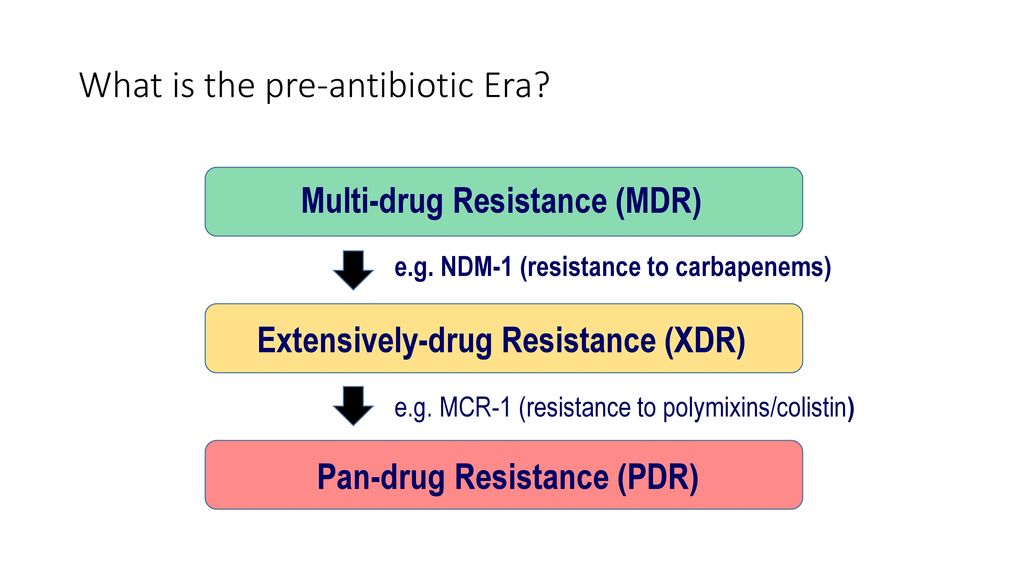 What is the pre-antibiotic Era?

Multi-drug Resistance (MDR)

e.g. NDM-1 (resistance to carbapenems)

Extensively-drug Resistance (XDR)

e.g. MCR-1 (resistance to polymixins/colistin)

Pan-drug Resistance (PDR)